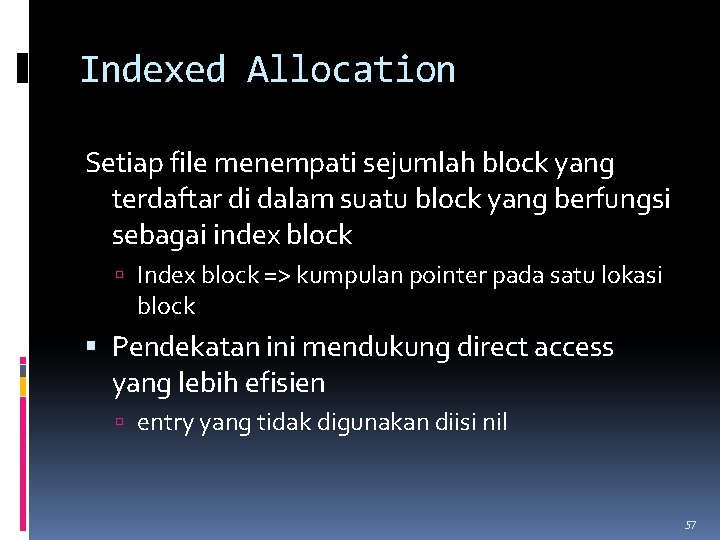 Indexed Allocation

Setiap file menempati sejumlah block yang terdaftar di dalam suatu block yang berfungsi sebagai index block

▫ Index block => kumpulan pointer pada satu lokasi block

▪ Pendekatan ini mendukung direct access yang lebih efisien

▫ entry yang tidak digunakan diisi nil

57